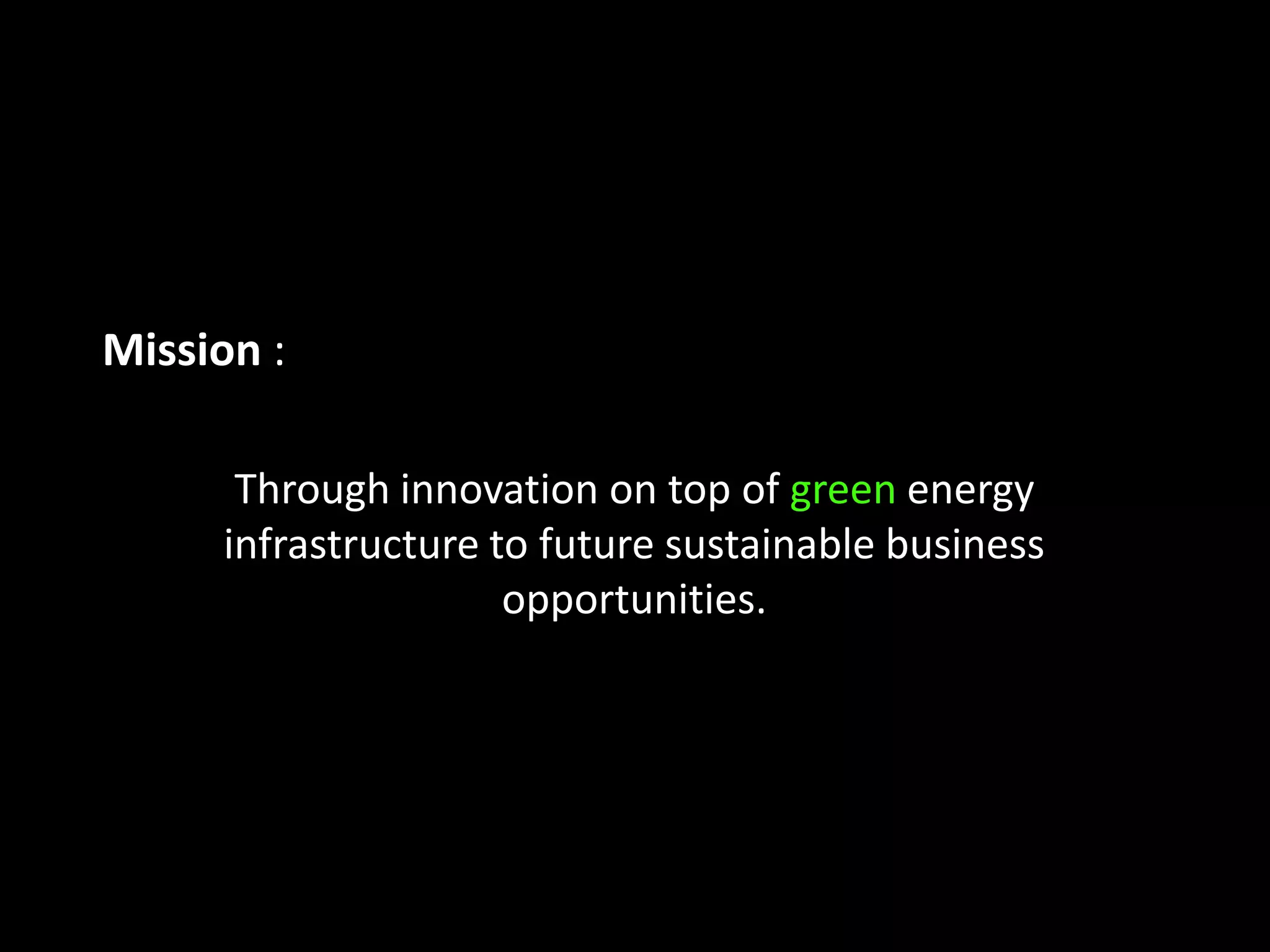 Mission :

Through innovation on top of green energy infrastructure to future sustainable business opportunities.